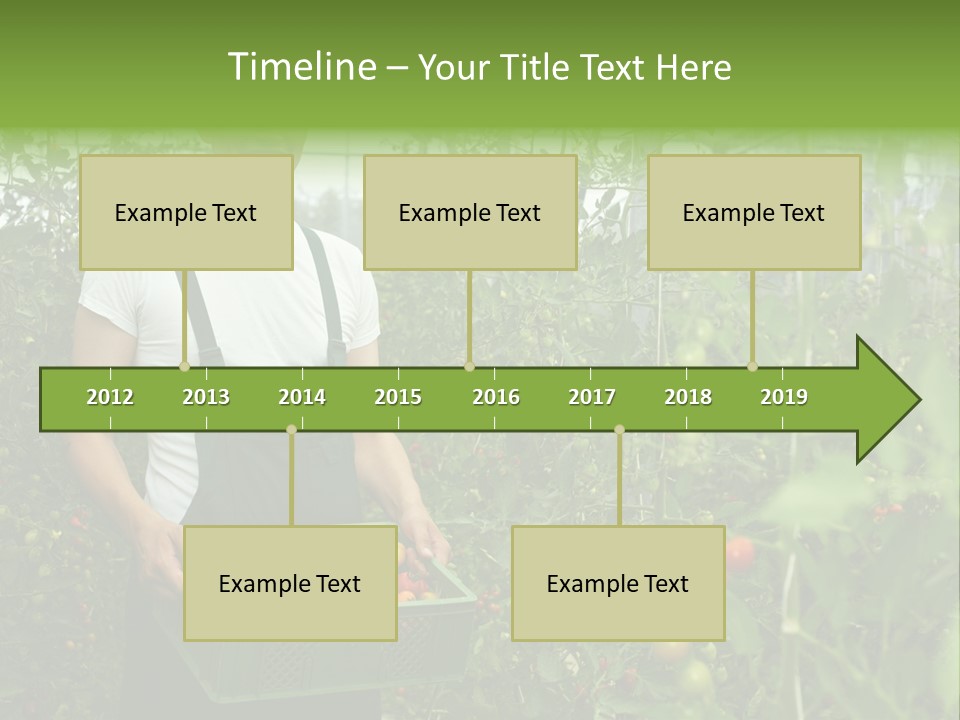 Timeline – Your Title Text Here

Example Text

Example Text

Example Text

2012 2013 2014 2015 2016 2017 2018 2019

Example Text

Example Text